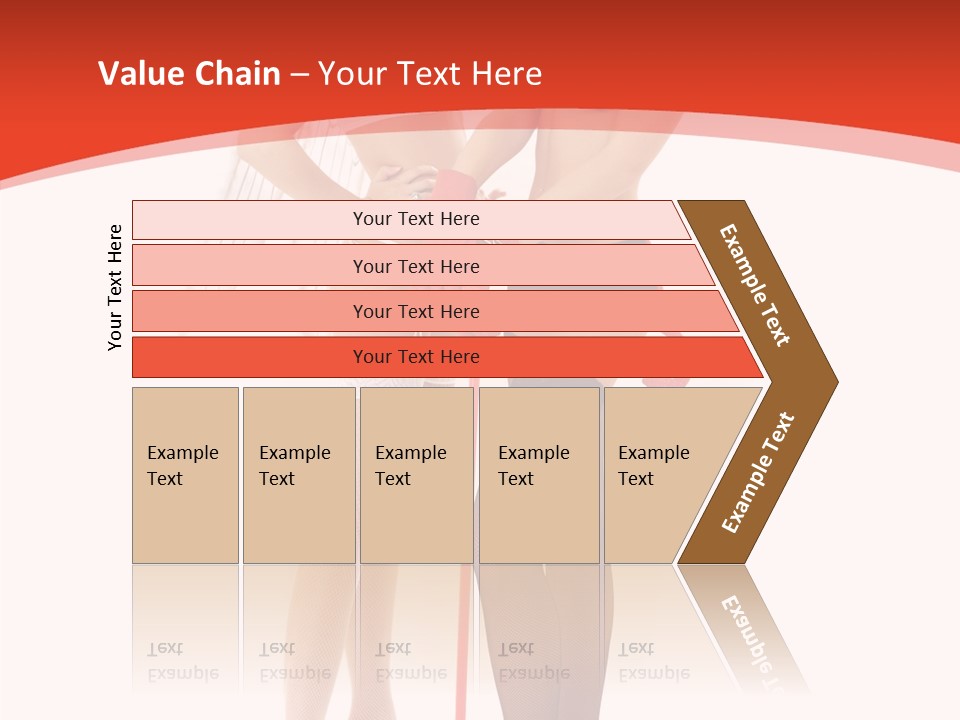 Value Chain – Your Text Here

Your Text Here

Your Text Here

Your Text Here

Your Text Here

Your Text Here

Example Text

Example Text

Example Text

Example Text

Example Text

Example Text

Example Text